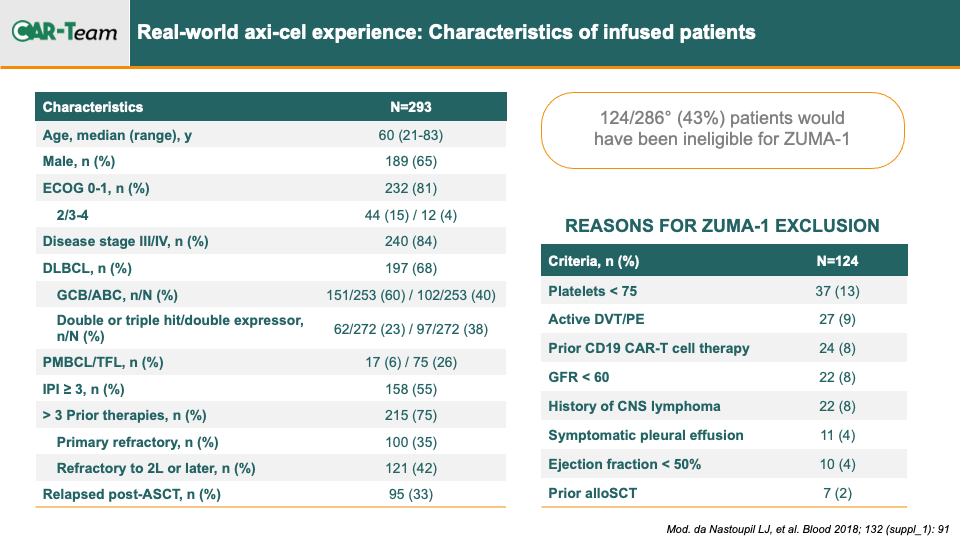 CAR-Team

Real-world axi-cel experience: Characteristics of infused patients

| Characteristics | N=293 |
|---|---|
| Age, median (range), y | 60 (21-83) |
| Male, n (%) | 189 (65) |
| ECOG 0-1, n (%) | 232 (81) |
| 2/3-4 | 44 (15) / 12 (4) |
| Disease stage III/IV, n (%) | 240 (84) |
| DLBCL, n (%) | 197 (68) |
| GCB/ABC, n/N (%) | 151/253 (60) / 102/253 (40) |
| Double or triple hit/double expressor, n/N (%) | 62/272 (23) / 97/272 (38) |
| PMBCL/TFL, n (%) | 17 (6) / 75 (26) |
| IPI ≥ 3, n (%) | 158 (55) |
| > 3 Prior therapies, n (%) | 215 (75) |
| Primary refractory, n (%) | 100 (35) |
| Refractory to 2L or later, n (%) | 121 (42) |
| Relapsed post-ASCT, n (%) | 95 (33) |

124/286° (43%) patients would have been ineligible for ZUMA-1

REASONS FOR ZUMA-1 EXCLUSION

| Criteria, n (%) | N=124 |
|---|---|
| Platelets < 75 | 37 (13) |
| Active DVT/PE | 27 (9) |
| Prior CD19 CAR-T cell therapy | 24 (8) |
| GFR < 60 | 22 (8) |
| History of CNS lymphoma | 22 (8) |
| Symptomatic pleural effusion | 11 (4) |
| Ejection fraction < 50% | 10 (4) |
| Prior alloSCT | 7 (2) |

Mod. da Nastoupil LJ, et al. Blood 2018; 132 (suppl_1): 91